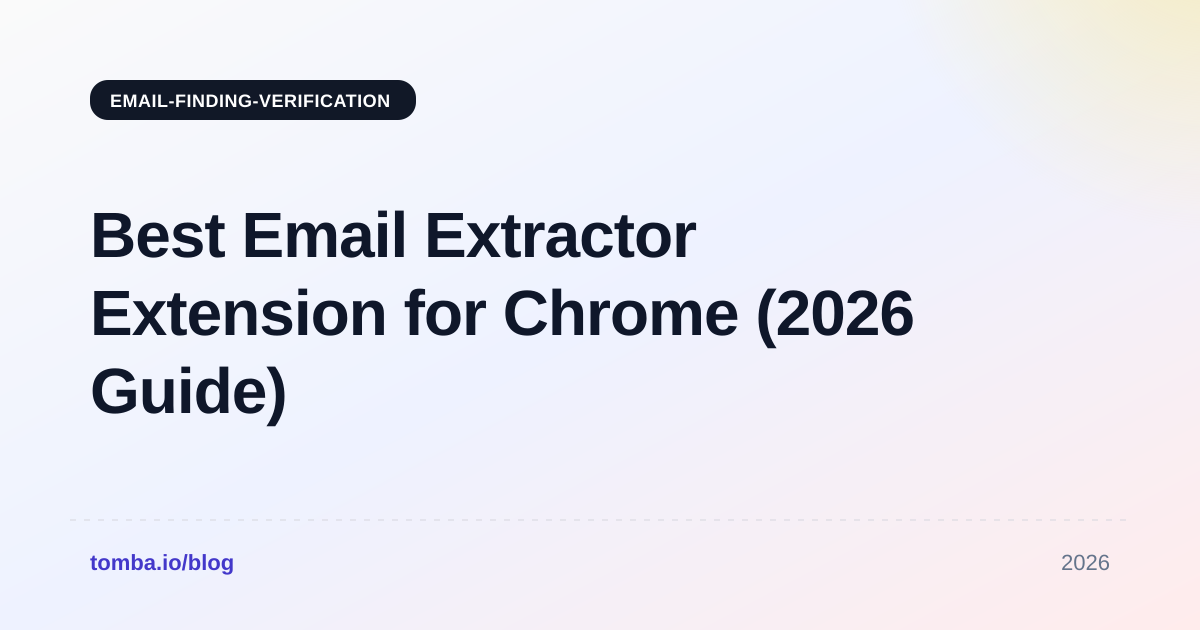 EMAIL-FINDING-VERIFICATION

Best Email Extractor Extension for Chrome (2026 Guide)

tomba.io/blog

2026